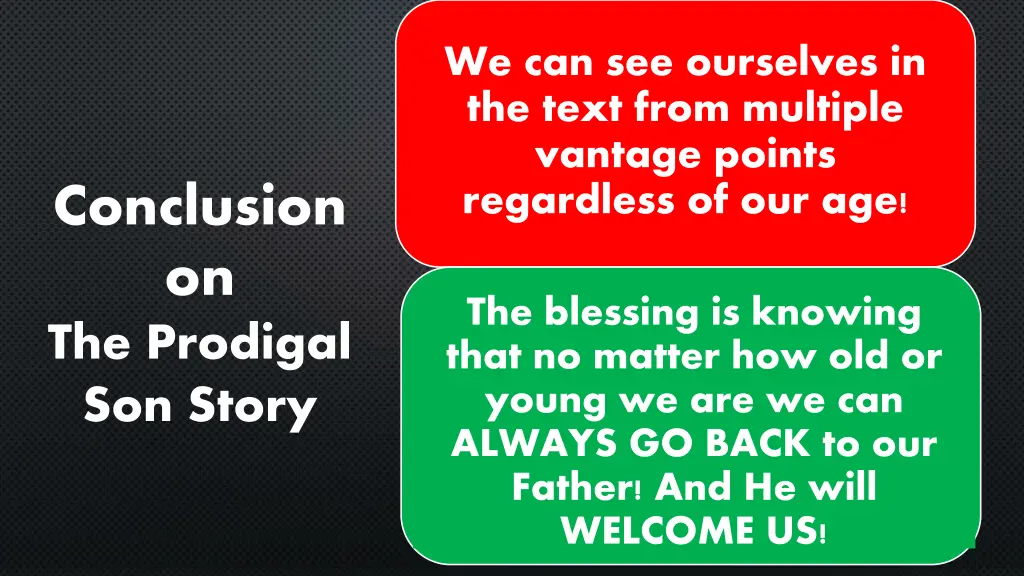 Conclusion on The Prodigal Son Story

We can see ourselves in the text from multiple vantage points regardless of our age!

The blessing is knowing that no matter how old or young we are we can ALWAYS GO BACK to our Father! And He will WELCOME US!